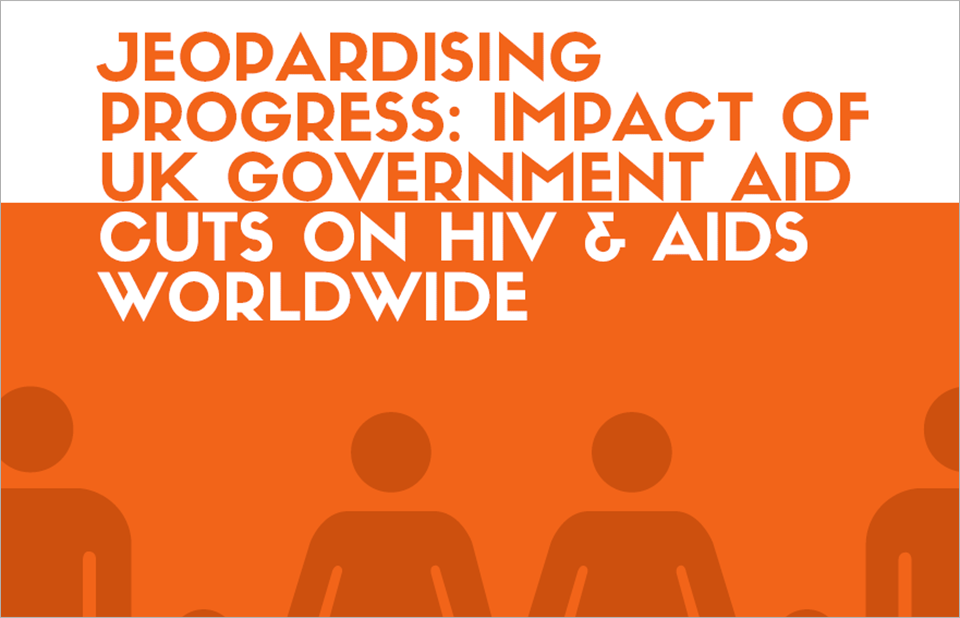 JEOPARDISING PROGRESS: IMPACT OF UK GOVERNMENT AID CUTS ON HIV & AIDS WORLDWIDE